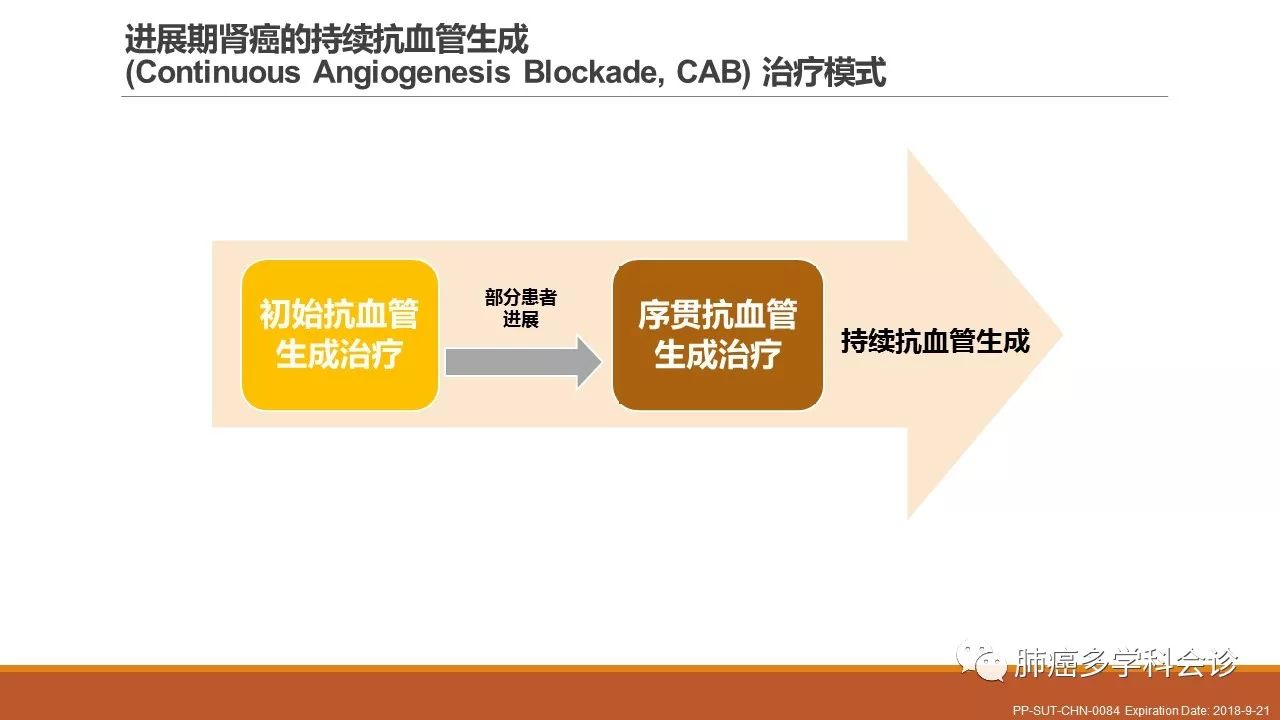 进展期肾癌的持续抗血管生成
(Continuous Angiogenesis Blockade, CAB) 治疗模式

初始抗血管生成治疗

部分患者进展

序贯抗血管生成治疗

持续抗血管生成

肺癌多学科会诊

PP-SUT-CHN-0084 Expiration Date: 2018-9-21